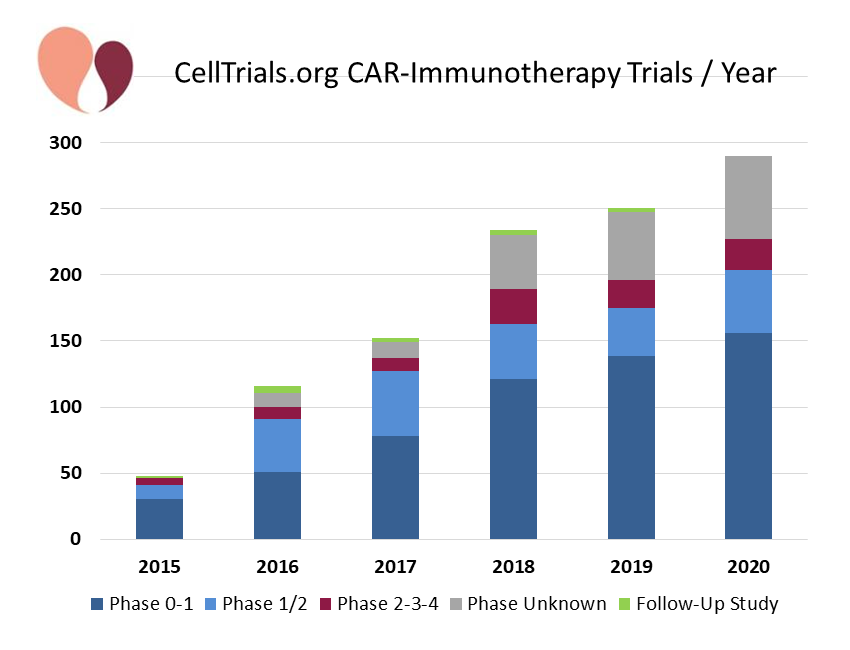 CellTrials.org CAR-Immunotherapy Trials / Year

300
250
200
150
100
50
0

2015
2016
2017
2018
2019
2020

Phase 0-1
Phase 1/2
Phase 2-3-4
Phase Unknown
Follow-Up Study